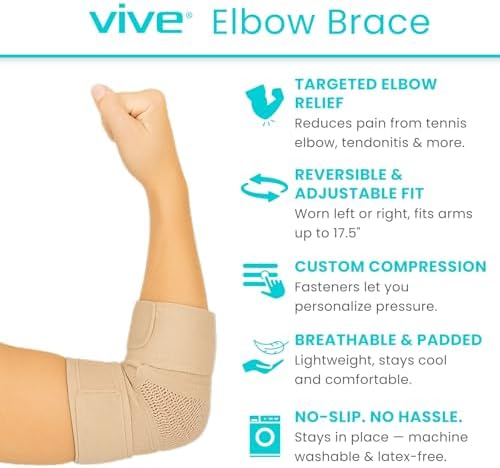 vive® Elbow Brace

TARGETED ELBOW RELIEF
Reduces pain from tennis elbow, tendonitis & more.

REVERSIBLE & ADJUSTABLE FIT
Worn left or right, fits arms up to 17.5"

CUSTOM COMPRESSION
Fasteners let you personalize pressure.

BREATHABLE & PADDED
Lightweight, stays cool and comfortable.

NO-SLIP. NO HASSLE.
Stays in place — machine washable & latex-free.